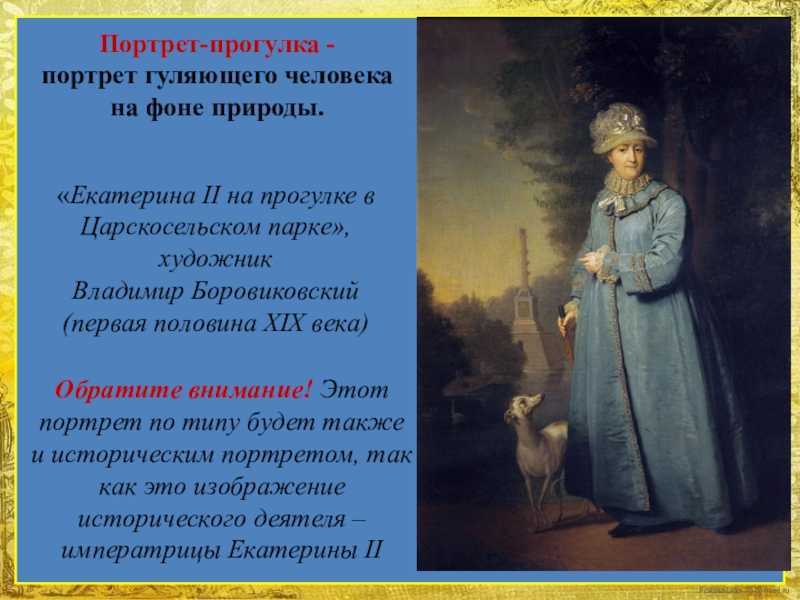 Портрет-прогулка - портрет гуляющего человека на фоне природы.

«Екатерина II на прогулке в Царскосельском парке», художник Владимир Боровиковский (первая половина XIX века)

Обратите внимание! Этот портрет по типу будет также и историческим портретом, так как это изображение исторического деятеля – императрицы Екатерины II